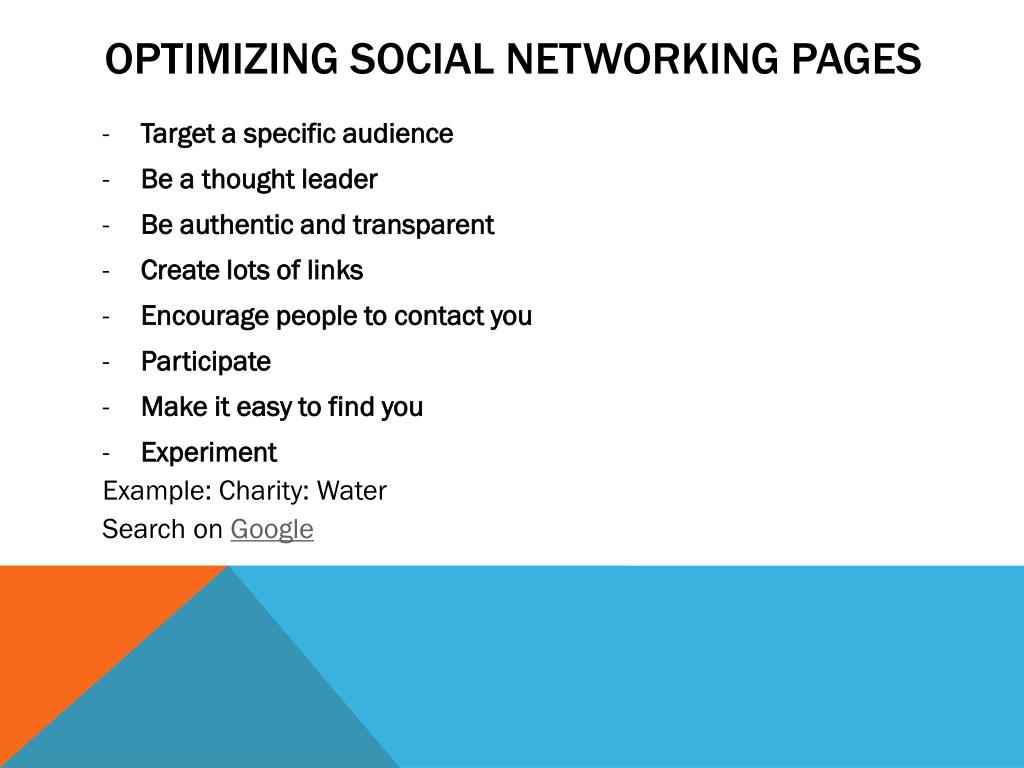 OPTIMIZING SOCIAL NETWORKING PAGES

- Target a specific audience
- Be a thought leader
- Be authentic and transparent
- Create lots of links
- Encourage people to contact you
- Participate
- Make it easy to find you
- Experiment

Example: Charity: Water
Search on Google